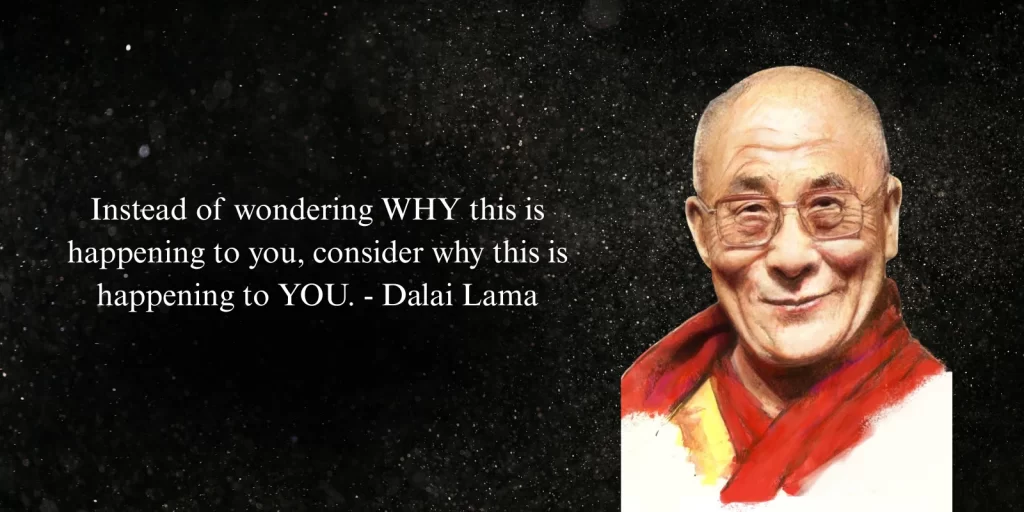 Instead of wondering WHY this is happening to you, consider why this is happening to YOU. - Dalai Lama